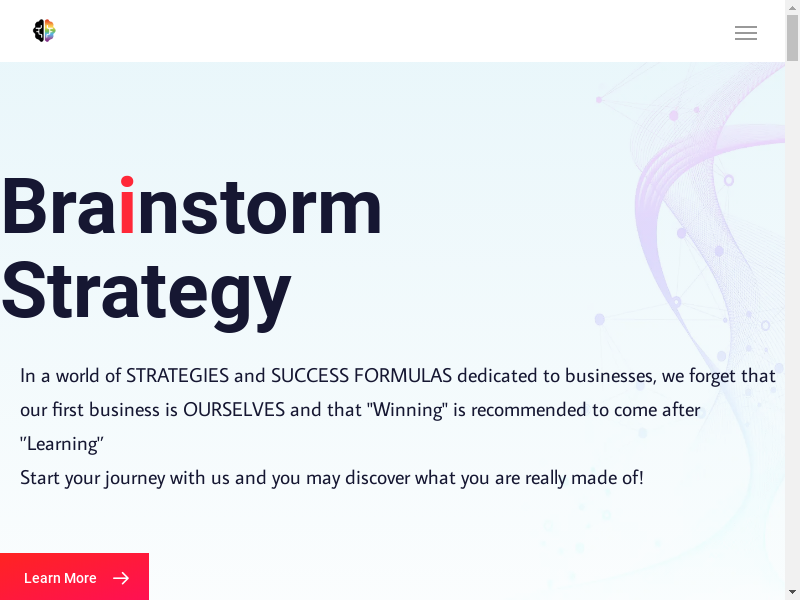 Brainstorm Strategy

In a world of STRATEGIES and SUCCESS FORMULAS dedicated to businesses, we forget that our first business is OURSELVES and that "Winning" is recommended to come after "Learning"
Start your journey with us and you may discover what you are really made of!

Learn More